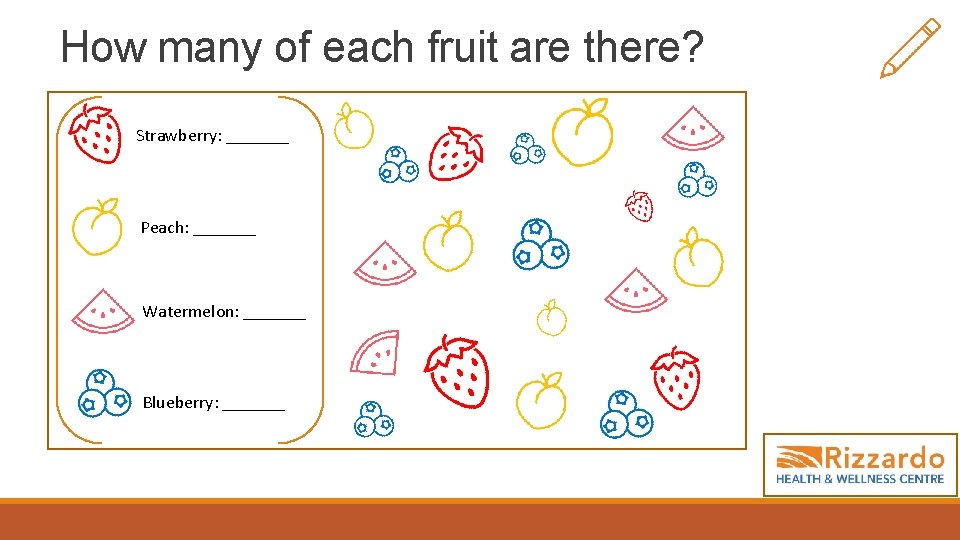 How many of each fruit are there?

Strawberry: _______

Peach: _______

Watermelon: _______

Blueberry: _______

Rizzardo
HEALTH & WELLNESS CENTRE